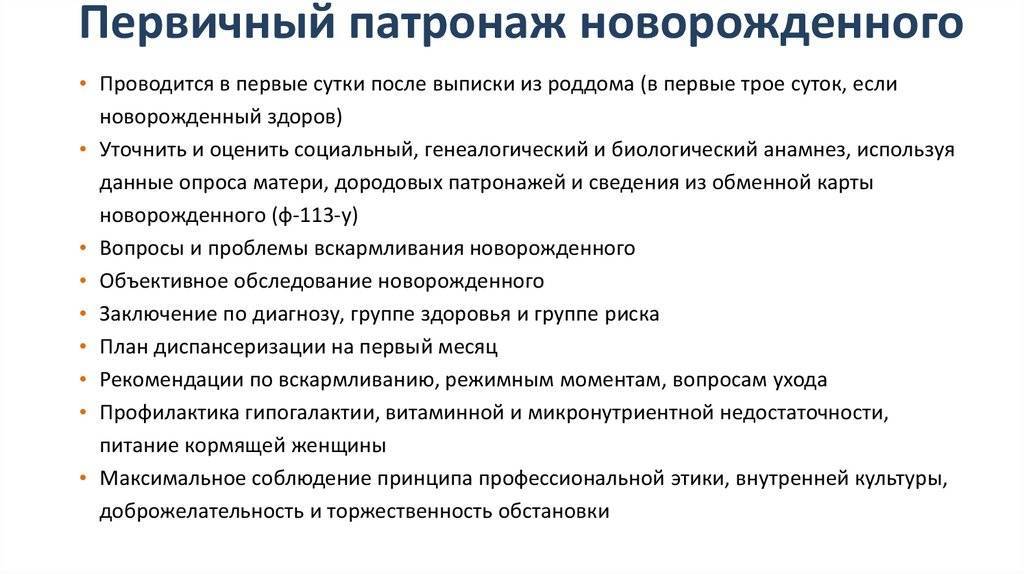 Первичный патронаж новорожденного

• Проводится в первые сутки после выписки из роддома (в первые трое суток, если новорожденный здоров)
• Уточнить и оценить социальный, генеалогический и биологический анамнез, используя данные опроса матери, дородовых патронажей и сведения из обменной карты новорожденного (ф-113-у)
• Вопросы и проблемы вскармливания новорожденного
• Объективное обследование новорожденного
• Заключение по диагнозу, группе здоровья и группе риска
• План диспансеризации на первый месяц
• Рекомендации по вскармливанию, режимным моментам, вопросам ухода
• Профилактика гипогалактии, витаминной и микронутриентной недостаточности, питание кормящей женщины
• Максимальное соблюдение принципа профессиональной этики, внутренней культуры, доброжелательность и торжественность обстановки